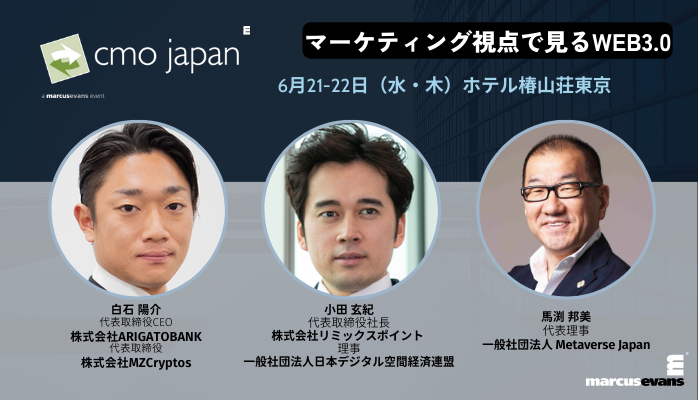 cmo japan

a marcusevans event

マーケティング視点で見るWEB3.0

6月21-22日（水・木）ホテル椿山荘東京

白石 陽介
代表取締役CEO
株式会社ARIGATOBANK
代表取締役
株式会社MZCryptos

小田 玄紀
代表取締役社長
株式会社リミックスポイント
理事
一般社団法人日本デジタル空間経済連盟

馬渕 邦美
代表理事
一般社団法人 Metaverse Japan

marcusevans